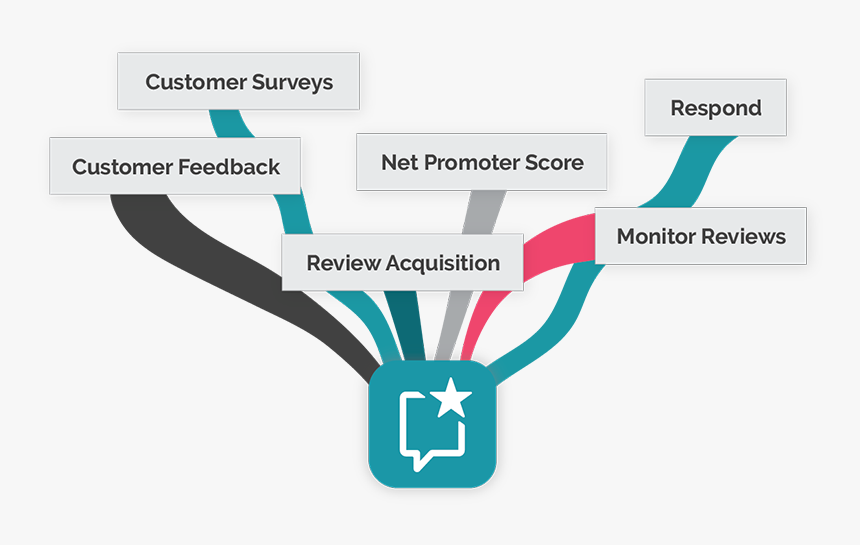 Customer Surveys

Respond

Customer Feedback

Net Promoter Score

Monitor Reviews

Review Acquisition